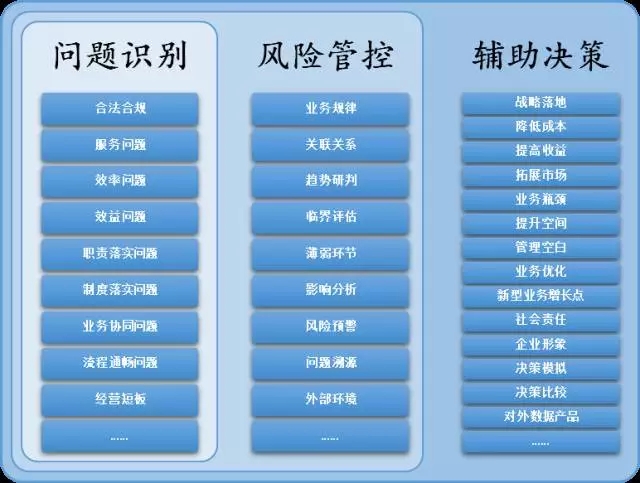 问题识别

合法合规

服务问题

效率问题

效益问题

职责落实问题

制度落实问题

业务协同问题

流程通畅问题

经营短板

……

风险管控

业务规律

关联关系

趋势研判

临界评估

薄弱环节

影响分析

风险预警

问题溯源

外部环境

……

辅助决策

战略落地

降低成本

提高收益

拓展市场

业务瓶颈

提升空间

管理空白

业务优化

新型业务增长点

社会责任

企业形象

决策模拟

决策比较

对外数据产品

……